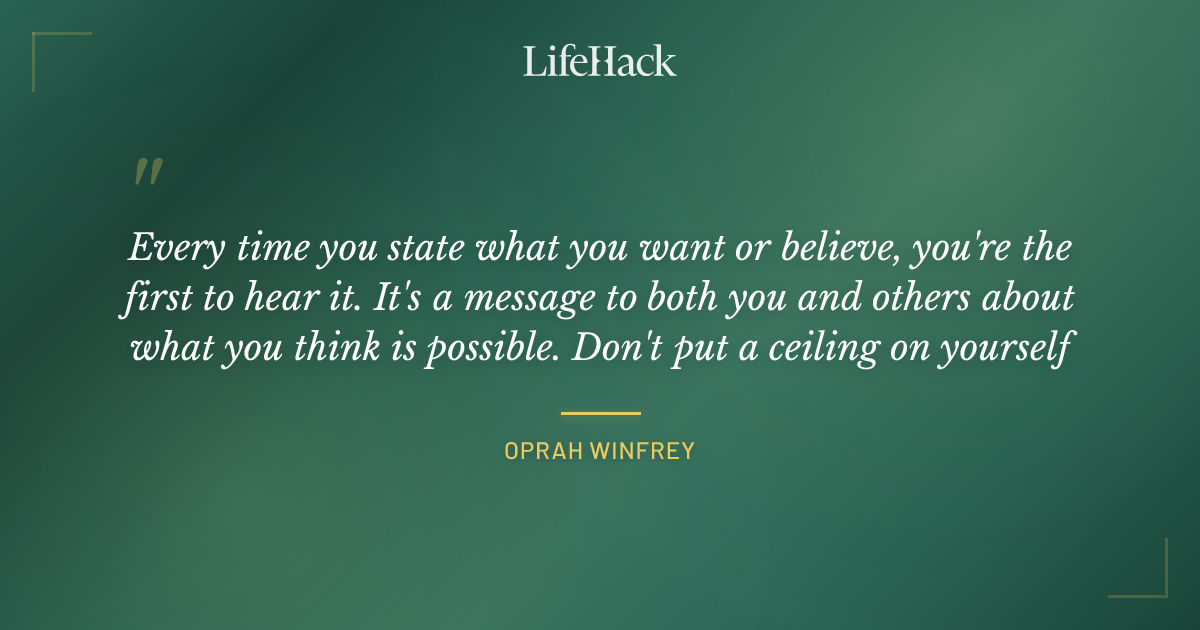 LifeHack

"

Every time you state what you want or believe, you're the first to hear it. It's a message to both you and others about what you think is possible. Don't put a ceiling on yourself

OPRAH WINFREY